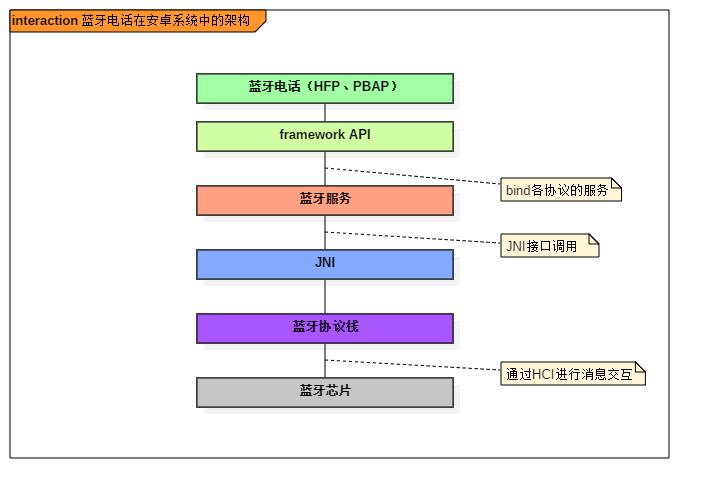 interaction 蓝牙电话在安卓系统中的架构

蓝牙电话（HFP、PBAP）

framework API

bind各协议的服务

蓝牙服务

JNI接口调用

JNI

蓝牙协议栈

通过HCI进行消息交互

蓝牙芯片